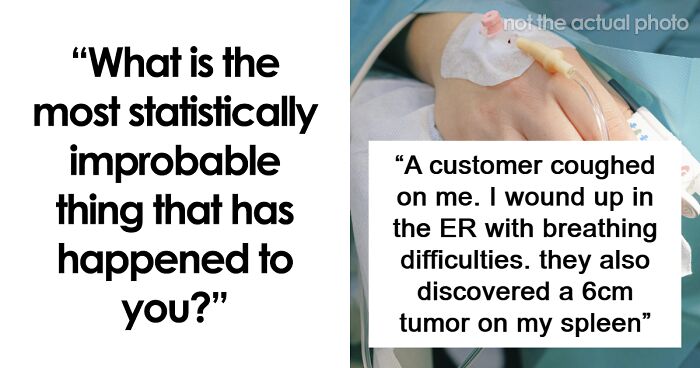 “What is the most statistically improbable thing that has happened to you?”

not the actual photo

“A customer coughed on me. I wound up in the ER with breathing difficulties. they also discovered a 6cm tumor on my spleen”